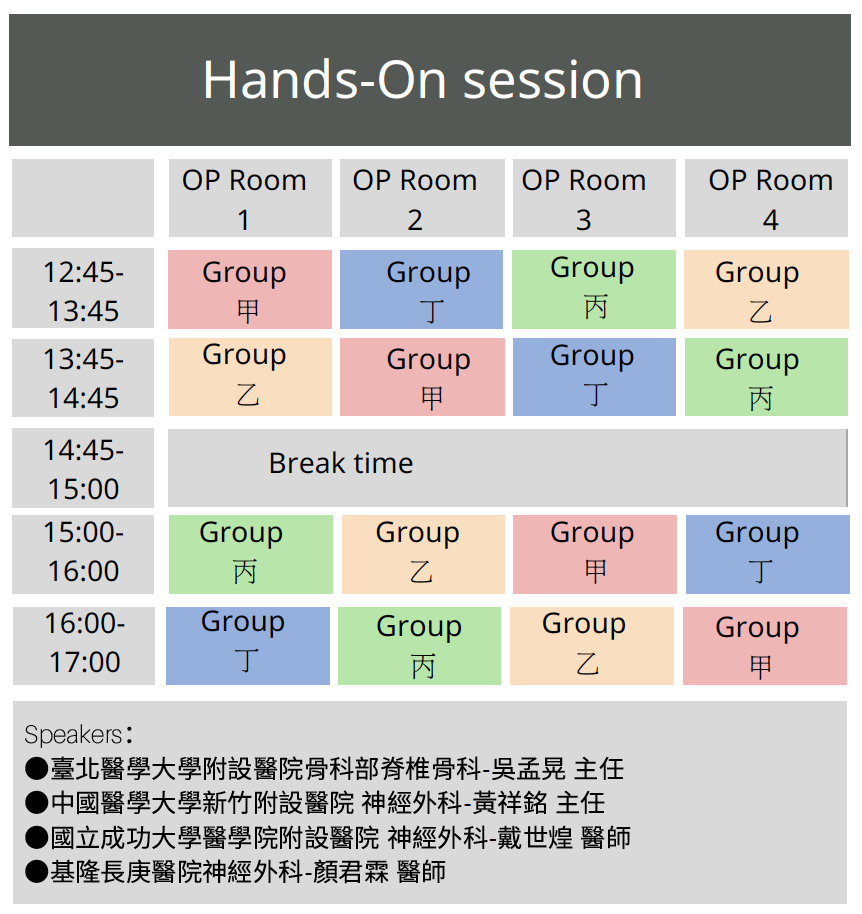 Hands-On session

| | OP Room 1 | OP Room 2 | OP Room 3 | OP Room 4 |
|---|---|---|---|---|
| 12:45-13:45 | Group 甲 | Group 丁 | Group 丙 | Group 乙 |
| 13:45-14:45 | Group 乙 | Group 甲 | Group 丁 | Group 丙 |
| 14:45-15:00 | Break time | | | |
| 15:00-16:00 | Group 丙 | Group 乙 | Group 甲 | Group 丁 |
| 16:00-17:00 | Group 丁 | Group 丙 | Group 乙 | Group 甲 |

Speakers：
●臺北醫學大學附設醫院骨科部脊椎骨科-吳孟晃 主任
●中國醫學大學新竹附設醫院 神經外科-黃祥銘 主任
●國立成功大學醫學院附設醫院 神經外科-戴世煌 醫師
●基隆長庚醫院神經外科-顏君霖 醫師